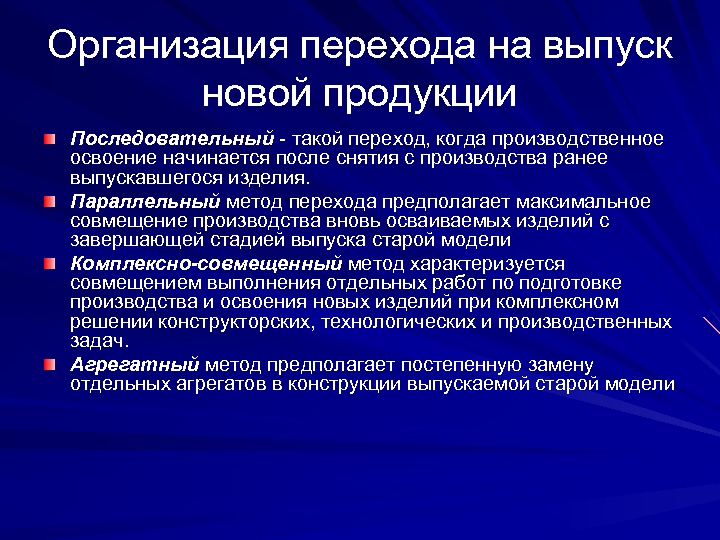 Организация перехода на выпуск новой продукции

Последовательный - такой переход, когда производственное освоение начинается после снятия с производства ранее выпускавшегося изделия.

Параллельный метод перехода предполагает максимальное совмещение производства вновь осваиваемых изделий с завершающей стадией выпуска старой модели

Комплексно-совмещенный метод характеризуется совмещением выполнения отдельных работ по подготовке производства и освоения новых изделий при комплексном решении конструкторских, технологических и производственных задач.

Агрегатный метод предполагает постепенную замену отдельных агрегатов в конструкции выпускаемой старой модели